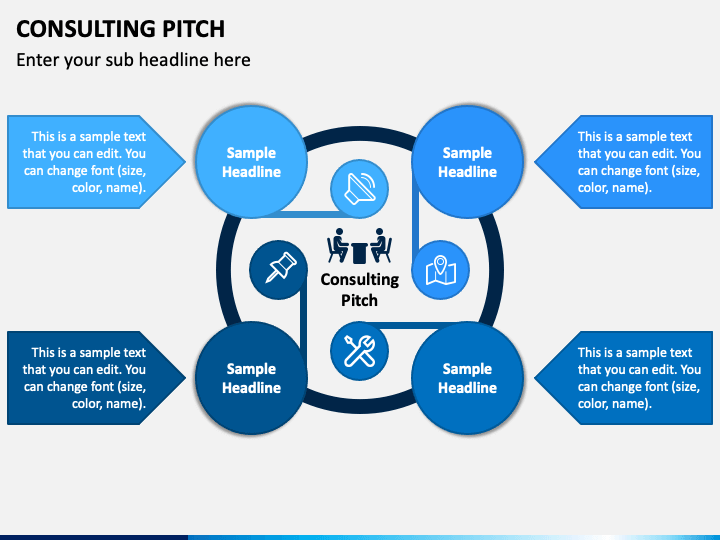 CONSULTING PITCH

Enter your sub headline here

This is a sample text that you can edit. You can change font (size, color, name).

Sample Headline

Sample Headline

This is a sample text that you can edit. You can change font (size, color, name).

Consulting Pitch

This is a sample text that you can edit. You can change font (size, color, name).

Sample Headline

Sample Headline

This is a sample text that you can edit. You can change font (size, color, name).